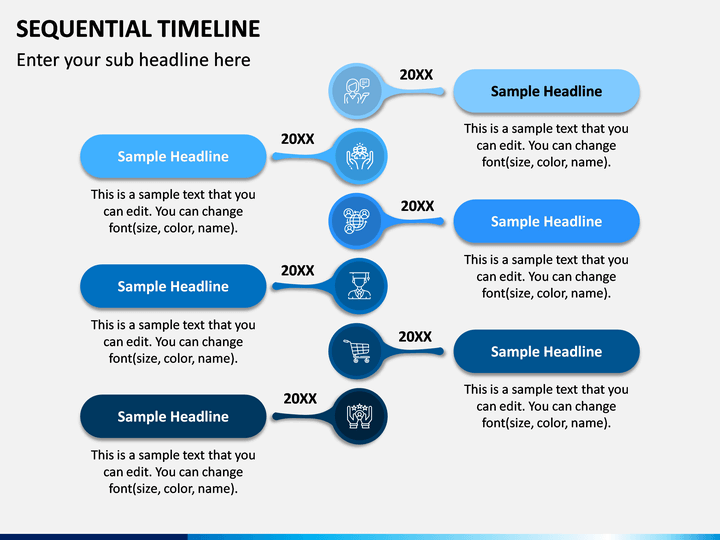 SEQUENTIAL TIMELINE

Enter your sub headline here

20XX

Sample Headline

This is a sample text that you can edit. You can change font(size, color, name).

20XX

Sample Headline

This is a sample text that you can edit. You can change font(size, color, name).

20XX

Sample Headline

This is a sample text that you can edit. You can change font(size, color, name).

20XX

Sample Headline

This is a sample text that you can edit. You can change font(size, color, name).

20XX

Sample Headline

This is a sample text that you can edit. You can change font(size, color, name).

20XX

Sample Headline

This is a sample text that you can edit. You can change font(size, color, name).